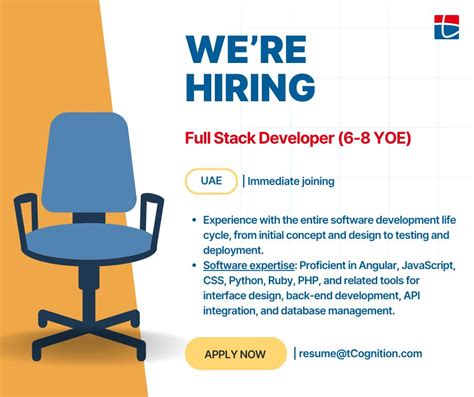 WE'RE HIRING

Full Stack Developer (6-8 YOE)

UAE | Immediate joining

• Experience with the entire software development life cycle, from initial concept and design to testing and deployment.
• Software expertise: Proficient in Angular, JavaScript, CSS, Python, Ruby, PHP, and related tools for interface design, back-end development, API integration, and database management.

APPLY NOW | resume@tCognition.com